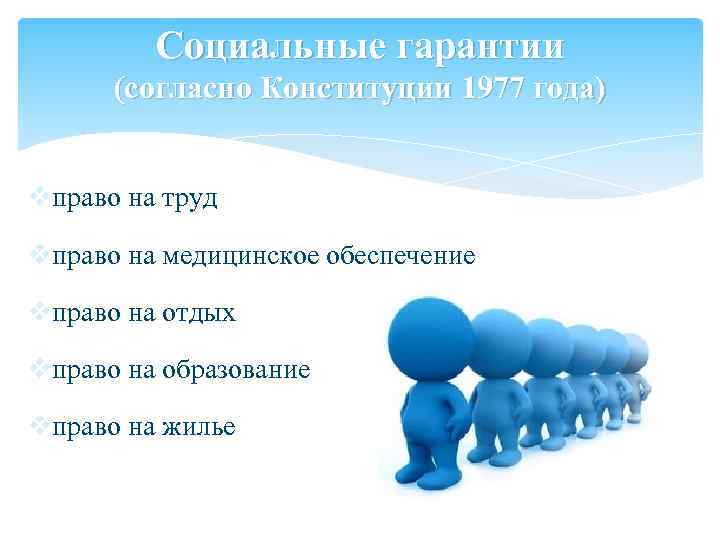 Социальные гарантии
(согласно Конституции 1977 года)

право на труд

право на медицинское обеспечение

право на отдых

право на образование

право на жилье